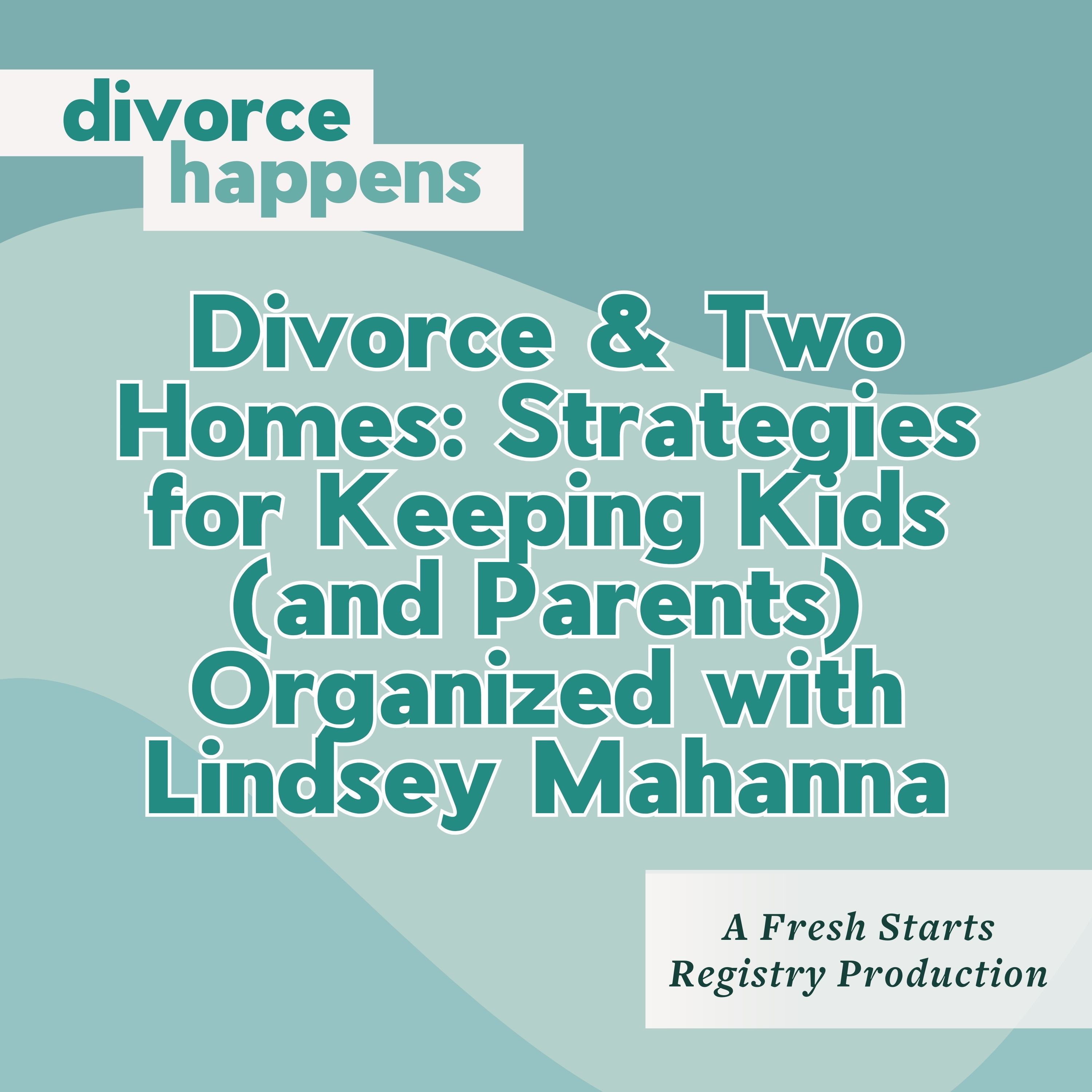 divorce
happens

Divorce & Two Homes: Strategies for Keeping Kids (and Parents) Organized with Lindsey Mahanna

A Fresh Starts Registry Production